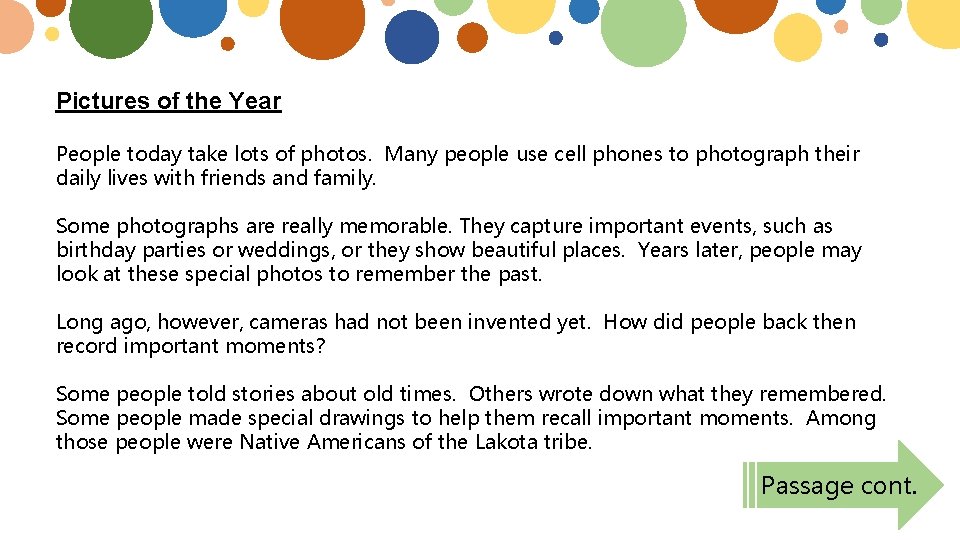 Pictures of the Year

People today take lots of photos. Many people use cell phones to photograph their daily lives with friends and family.

Some photographs are really memorable. They capture important events, such as birthday parties or weddings, or they show beautiful places. Years later, people may look at these special photos to remember the past.

Long ago, however, cameras had not been invented yet. How did people back then record important moments?

Some people told stories about old times. Others wrote down what they remembered. Some people made special drawings to help them recall important moments. Among those people were Native Americans of the Lakota tribe.

Passage cont.